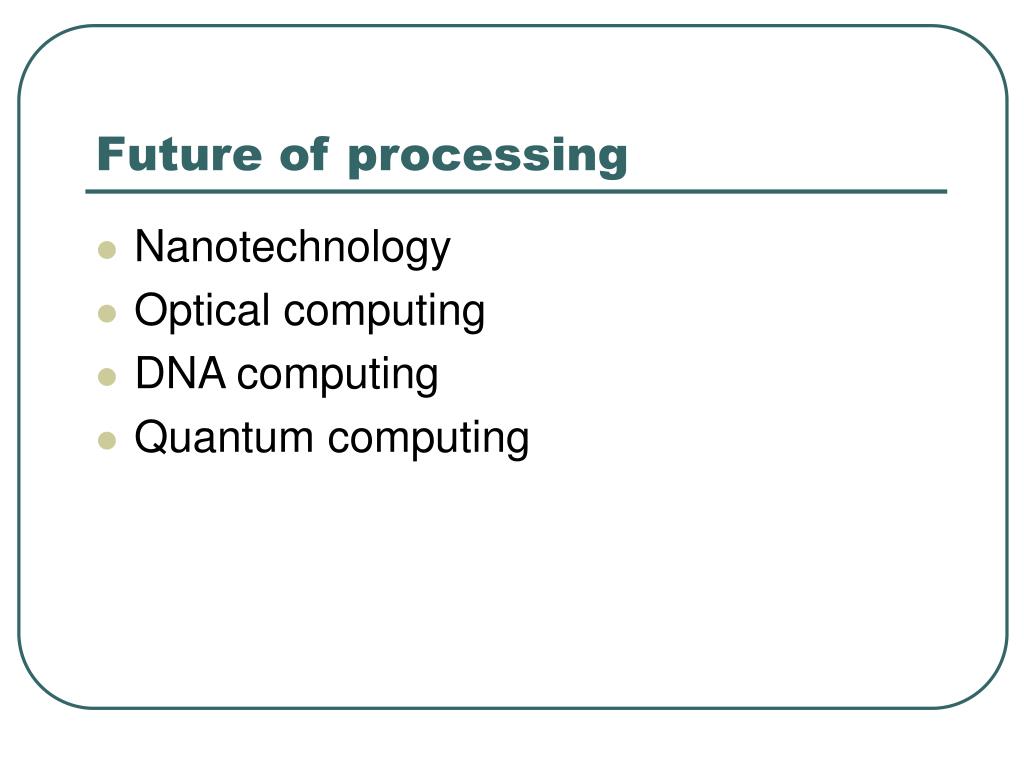 Future of processing

- Nanotechnology
- Optical computing
- DNA computing
- Quantum computing